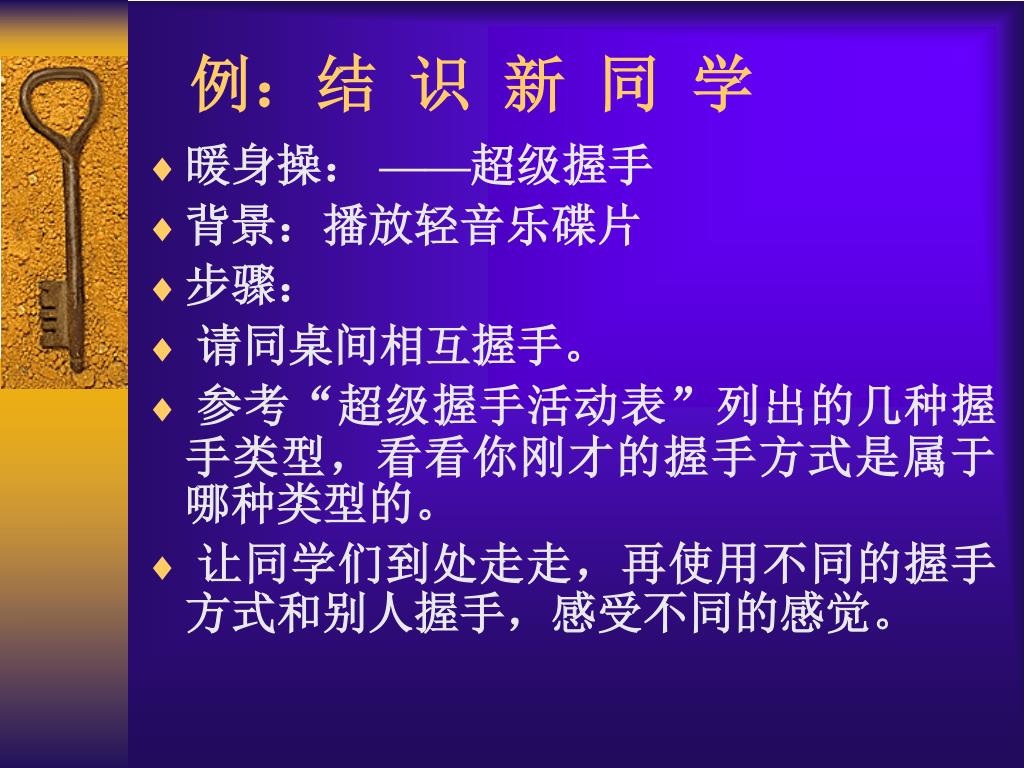 例：结 识 新 同 学

♦ 暖身操：——超级握手
♦ 背景：播放轻音乐碟片
♦ 步骤：
♦ 请同桌间相互握手。
♦ 参考“超级握手活动表”列出的几种握手类型，看看你刚才的握手方式是属于哪种类型的。
♦ 让同学们到处走走，再使用不同的握手方式和别人握手，感受不同的感觉。